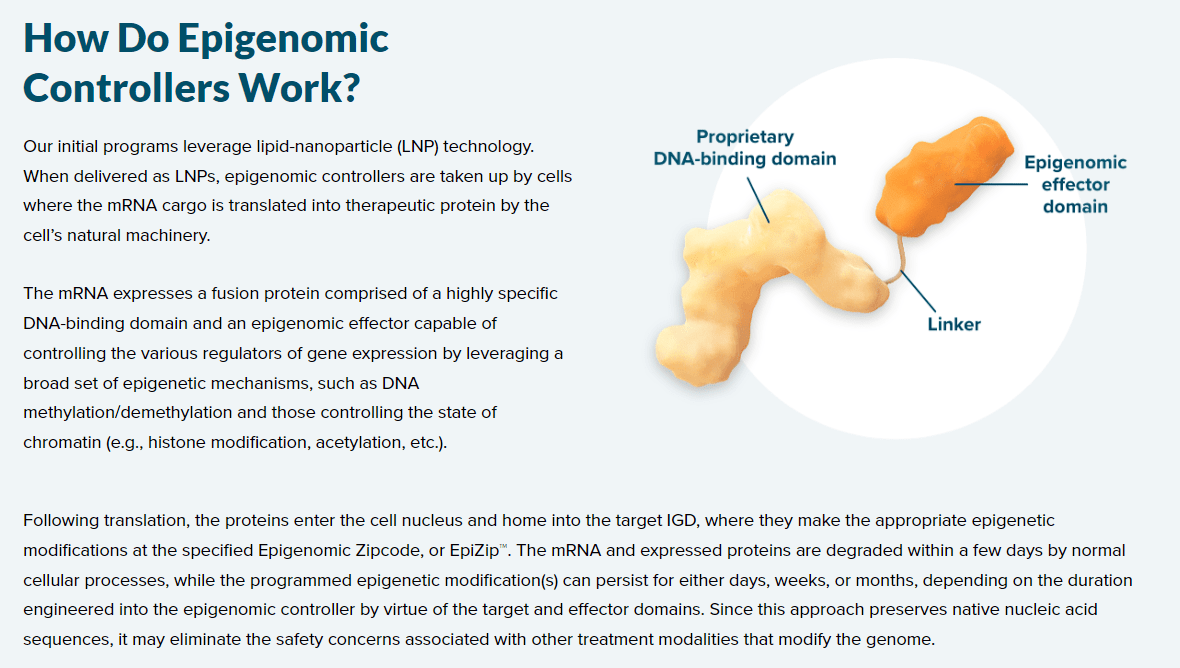 How Do Epigenomic Controllers Work?

Our initial programs leverage lipid-nanoparticle (LNP) technology. When delivered as LNPs, epigenomic controllers are taken up by cells where the mRNA cargo is translated into therapeutic protein by the cell's natural machinery.

The mRNA expresses a fusion protein comprised of a highly specific DNA-binding domain and an epigenomic effector capable of controlling the various regulators of gene expression by leveraging a broad set of epigenetic mechanisms, such as DNA methylation/demethylation and those controlling the state of chromatin (e.g., histone modification, acetylation, etc.).

Proprietary DNA-binding domain

Epigenomic effector domain

Linker

Following translation, the proteins enter the cell nucleus and home into the target IGD, where they make the appropriate epigenetic modifications at the specified Epigenomic Zipcode, or EpiZip™. The mRNA and expressed proteins are degraded within a few days by normal cellular processes, while the programmed epigenetic modification(s) can persist for either days, weeks, or months, depending on the duration engineered into the epigenomic controller by virtue of the target and effector domains. Since this approach preserves native nucleic acid sequences, it may eliminate the safety concerns associated with other treatment modalities that modify the genome.